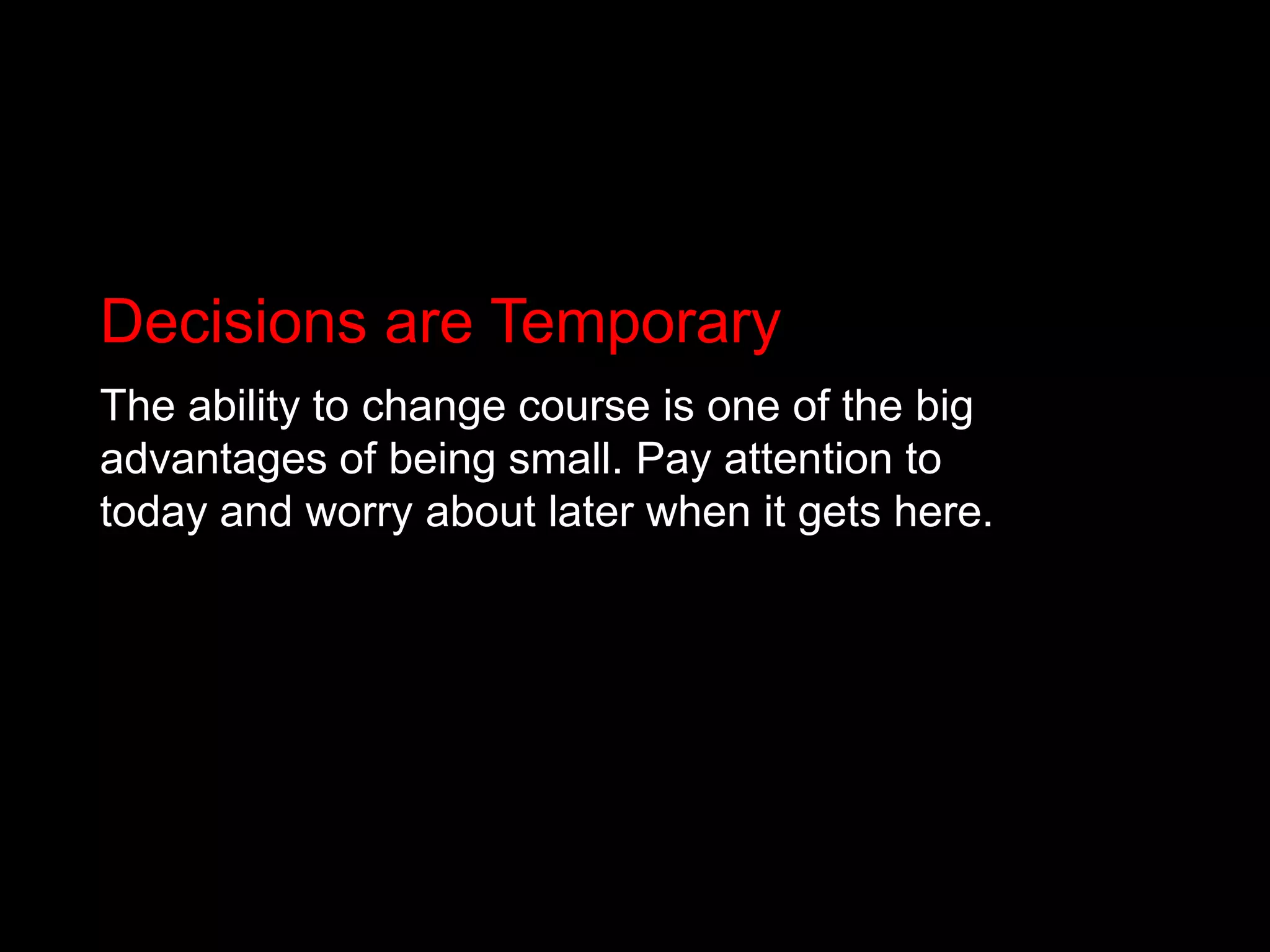 Decisions are Temporary

The ability to change course is one of the big advantages of being small. Pay attention to today and worry about later when it gets here.